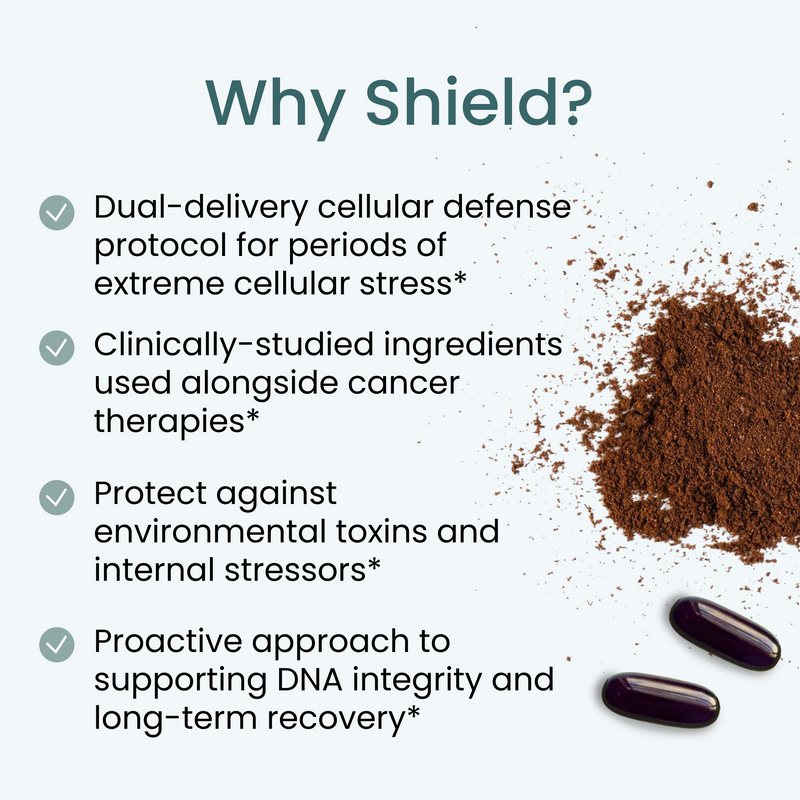 Why Shield?

Dual-delivery cellular defense protocol for periods of extreme cellular stress*

Clinically-studied ingredients used alongside cancer therapies*

Protect against environmental toxins and internal stressors*

Proactive approach to supporting DNA integrity and long-term recovery*